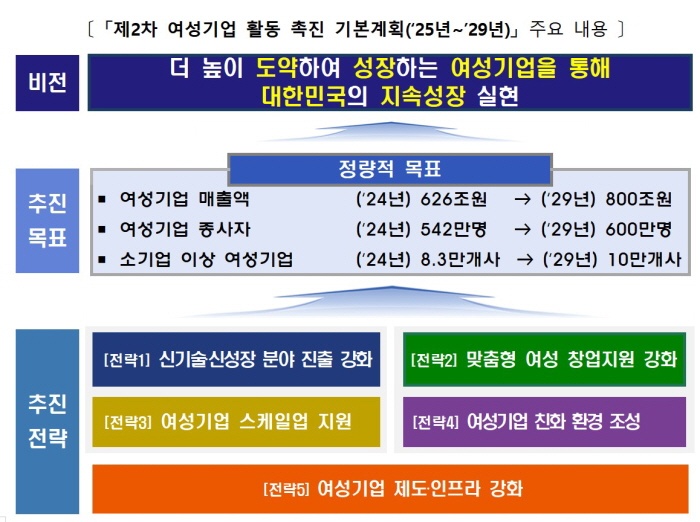 〔「제2차 여성기업 활동 촉진 기본계획('25년~'29년)」 주요 내용 〕

비전

더 높이 도약하여 성장하는 여성기업을 통해 대한민국의 지속성장 실현

추진 목표

정량적 목표

▪ 여성기업 매출액 ('24년) 626조원 → ('29년) 800조원
▪ 여성기업 종사자 ('24년) 542만명 → ('29년) 600만명
▪ 소기업 이상 여성기업 ('24년) 8.3만개사 → ('29년) 10만개사

추진 전략

[전략1] 신기술신성장 분야 진출 강화

[전략2] 맞춤형 여성 창업지원 강화

[전략3] 여성기업 스케일업 지원

[전략4] 여성기업 친화 환경 조성

[전략5] 여성기업 제도·인프라 강화